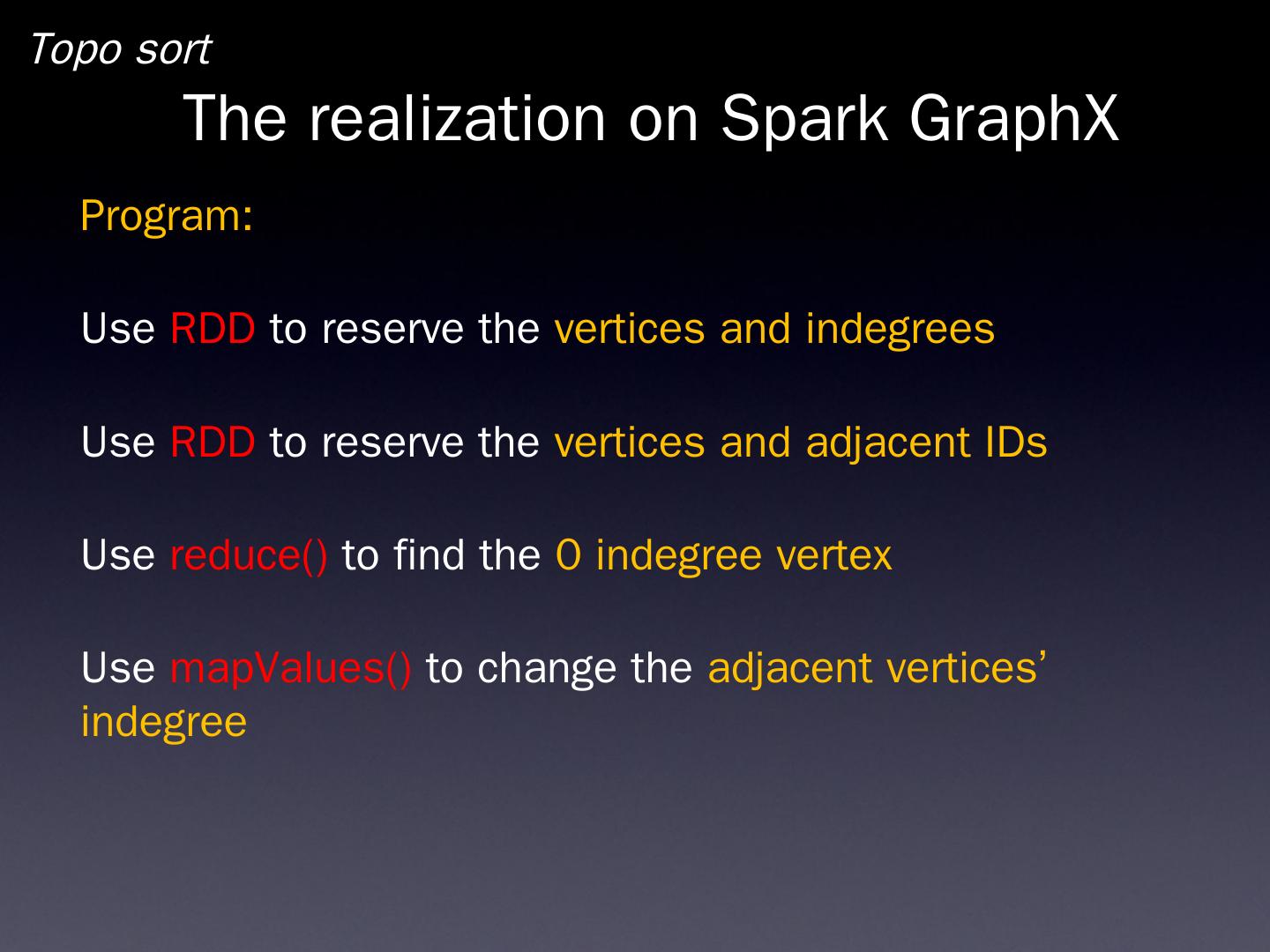 Topo sort

The realization on Spark GraphX

Program:

Use RDD to reserve the vertices and indegrees

Use RDD to reserve the vertices and adjacent IDs

Use reduce() to find the 0 indegree vertex

Use mapValues() to change the adjacent vertices' indegree